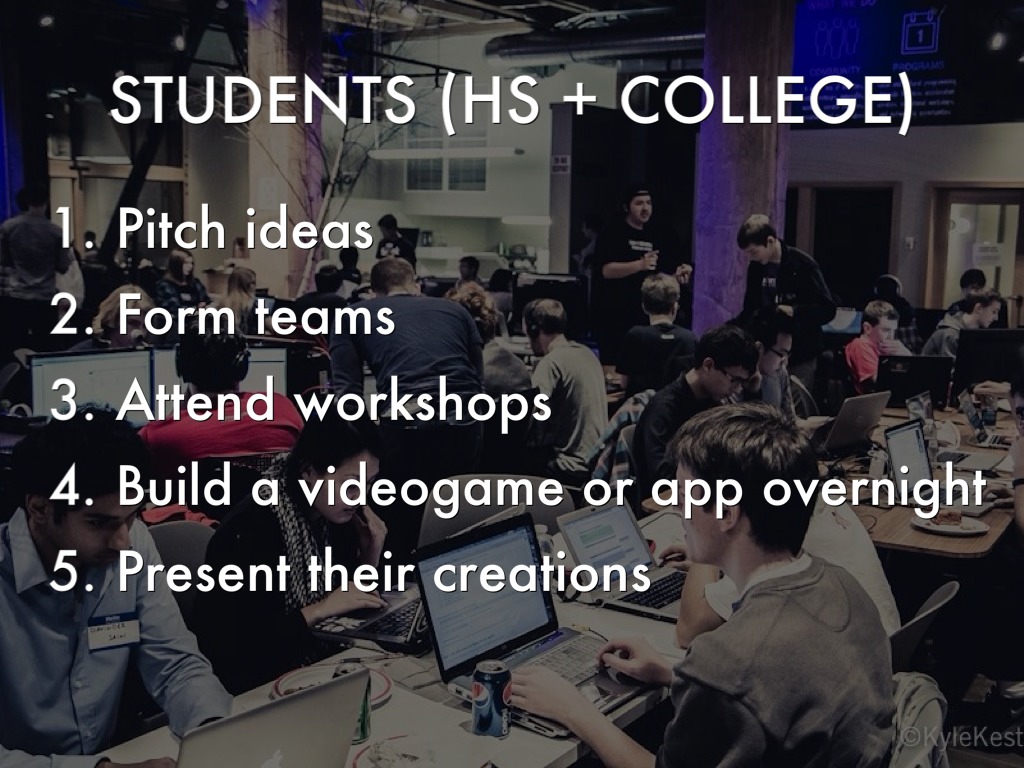 STUDENTS (HS + COLLEGE)

1. Pitch ideas
2. Form teams
3. Attend workshops
4. Build a videogame or app overnight
5. Present their creations

©KyleKest